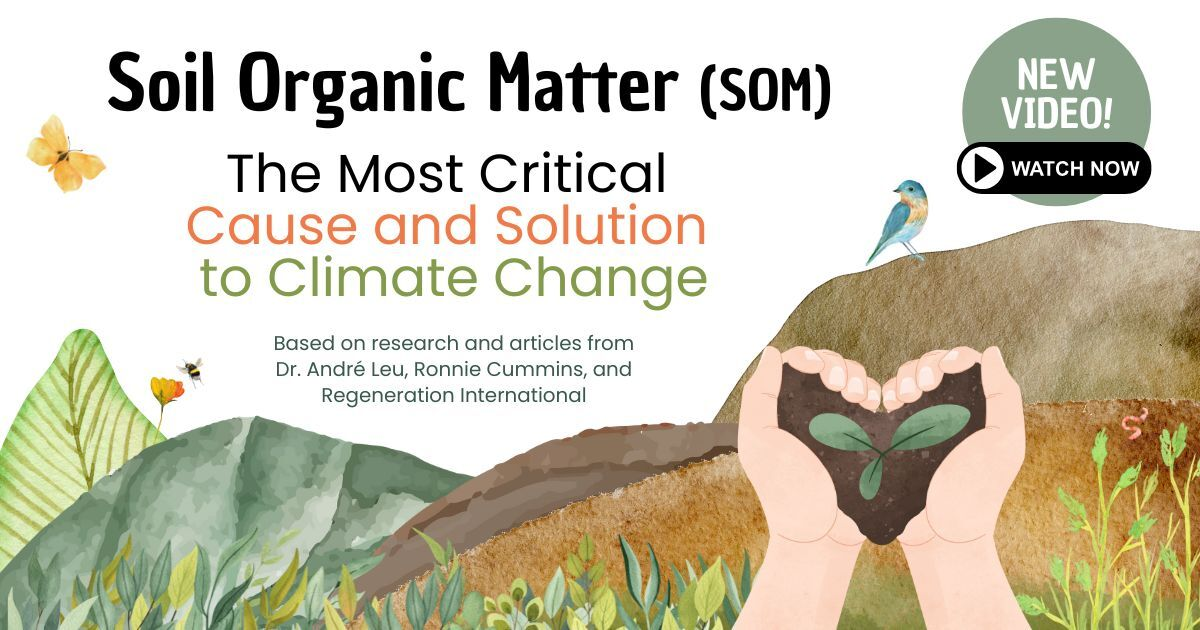 Soil Organic Matter (SOM)

The Most Critical Cause and Solution to Climate Change

Based on research and articles from Dr. André Leu, Ronnie Cummins, and Regeneration International

NEW VIDEO!

WATCH NOW